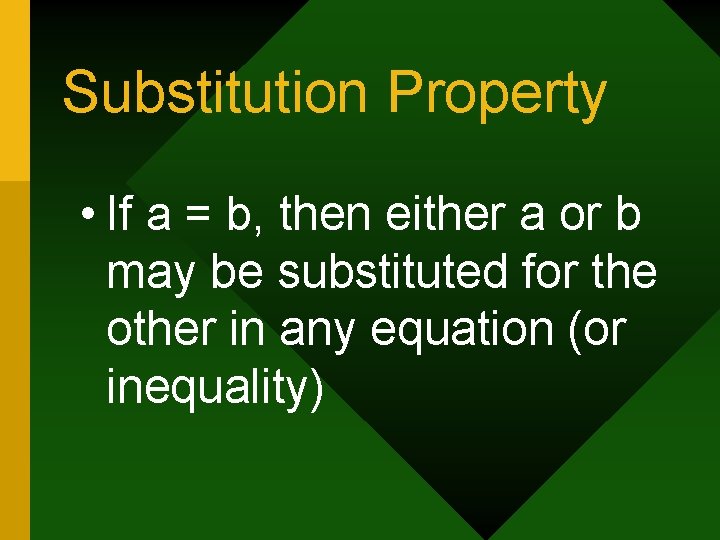 Substitution Property

• If $a = b$, then either a or b may be substituted for the other in any equation (or inequality)